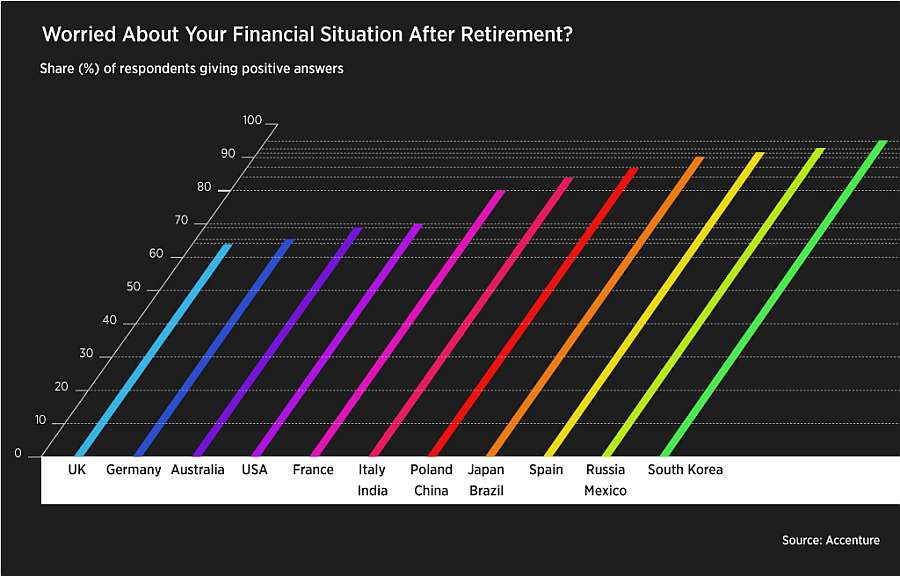 Worried About Your Financial Situation After Retirement?

Share (%) of respondents giving positive answers

100
90
80
70
60
50
40
30
20
10
0

UK
Germany
Australia
USA
France
Italy
India
Poland
China
Japan
Brazil
Spain
Russia
Mexico
South Korea

Source: Accenture